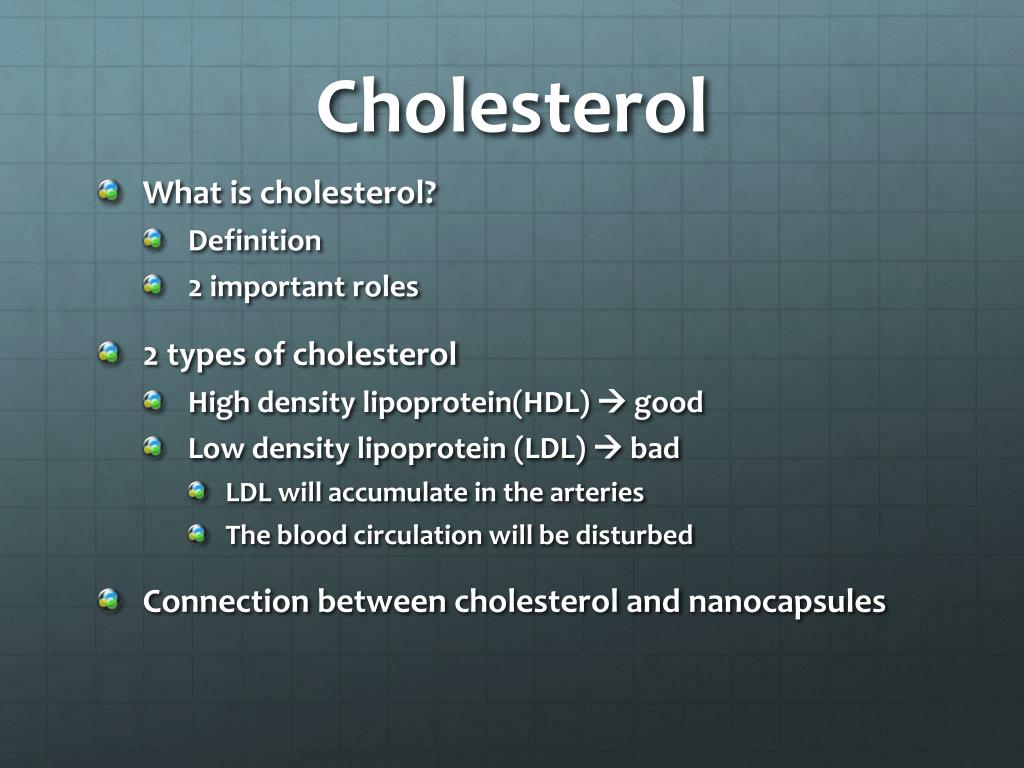 Cholesterol

What is cholesterol?
Definition
2 important roles

2 types of cholesterol
High density lipoprotein(HDL) → good
Low density lipoprotein (LDL) → bad
LDL will accumulate in the arteries
The blood circulation will be disturbed

Connection between cholesterol and nanocapsules